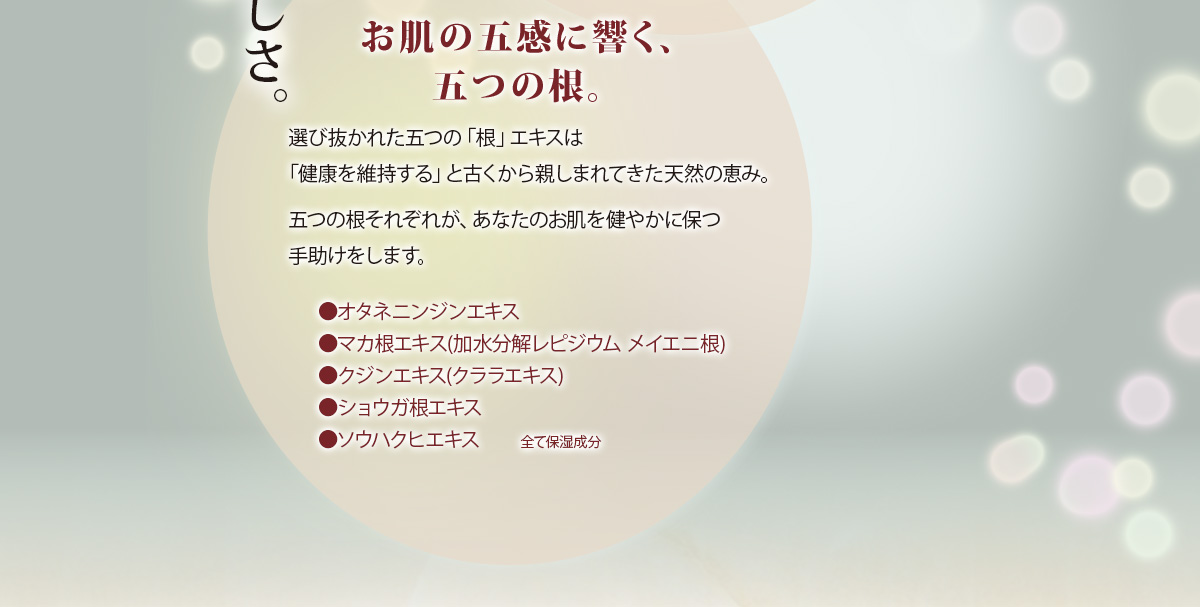 しさ。

お肌の五感に響く、
五つの根。

選び抜かれた五つの「根」エキスは
「健康を維持する」と古くから親しまれてきた天然の恵み。

五つの根それぞれが、あなたのお肌を健やかに保つ
手助けをします。

●オタネニンジンエキス
●マカ根エキス(加水分解レピジウム メイエニ根)
●クジンエキス(クララエキス)
●ショウガ根エキス
●ソウハクヒエキス 全て保湿成分